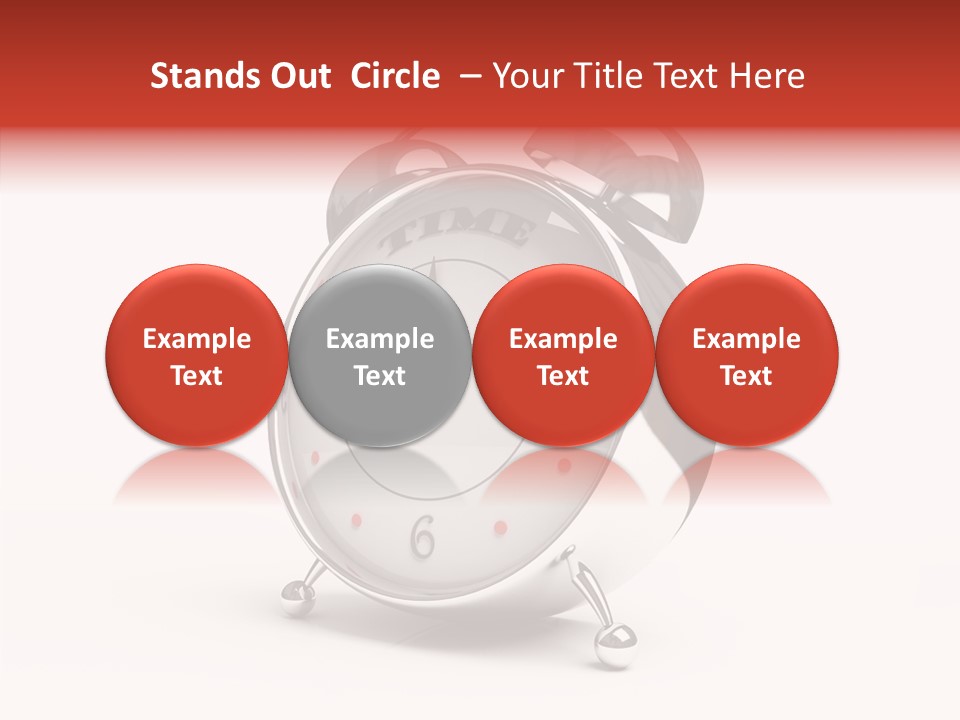 Stands Out Circle – Your Title Text Here

TIME

Example Text

Example Text

Example Text

Example Text

6